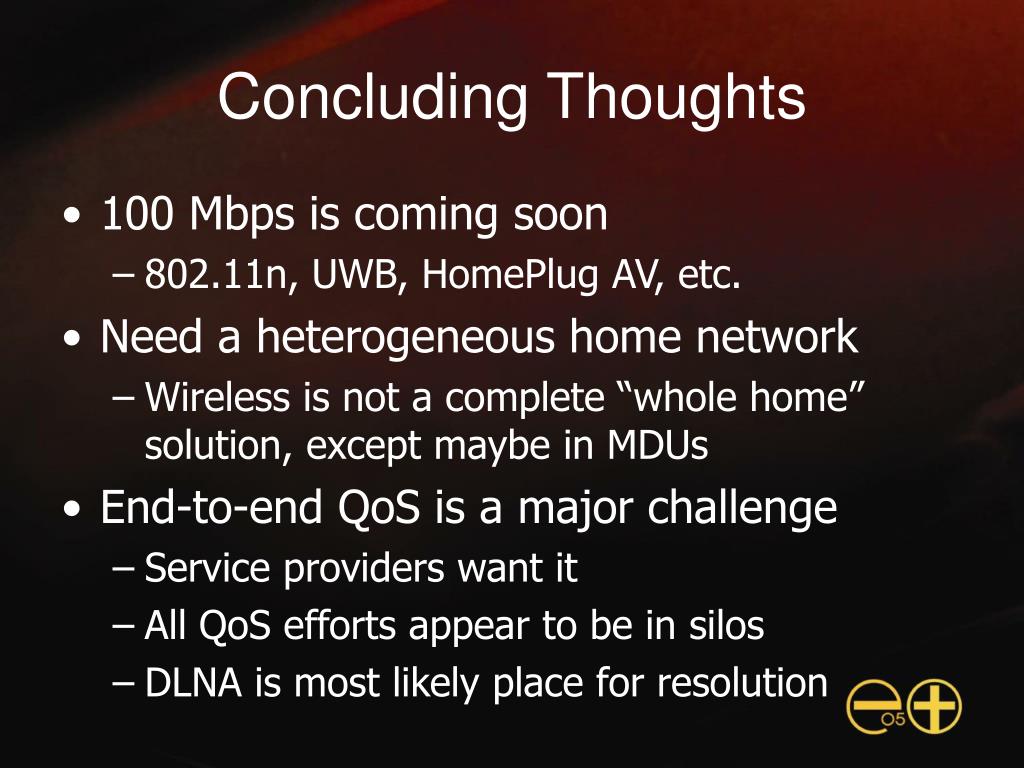 Concluding Thoughts

• 100 Mbps is coming soon
– 802.11n, UWB, HomePlug AV, etc.
• Need a heterogeneous home network
– Wireless is not a complete “whole home” solution, except maybe in MDUs
• End-to-end QoS is a major challenge
– Service providers want it
– All QoS efforts appear to be in silos
– DLNA is most likely place for resolution

05